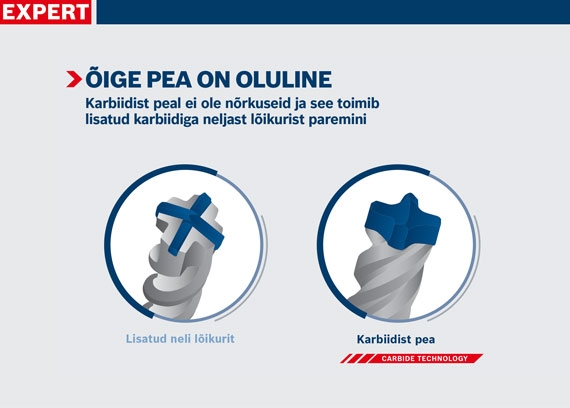 EXPERT

ÕIGE PEA ON OLULINE
Karbiidist peal ei ole nõrkuseid ja see toimib lisatud karbiidiga neljast lõikurist paremini

Lisatud neli lõikurit

Karbiidist pea

CARBIDE TECHNOLOGY